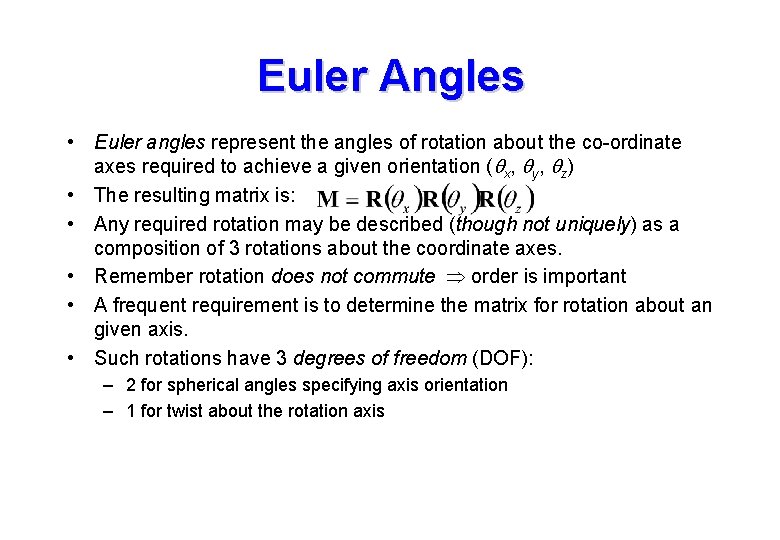 Euler Angles

• Euler angles represent the angles of rotation about the co-ordinate axes required to achieve a given orientation ($\theta_x$, $\theta_y$, $\theta_z$)

• The resulting matrix is: $\mathbf{M} = \mathbf{R}(\theta_x)\mathbf{R}(\theta_y)\mathbf{R}(\theta_z)$

• Any required rotation may be described (though not uniquely) as a composition of 3 rotations about the coordinate axes.

• Remember rotation does not commute $\Rightarrow$ order is important

• A frequent requirement is to determine the matrix for rotation about an given axis.

• Such rotations have 3 degrees of freedom (DOF):
– 2 for spherical angles specifying axis orientation
– 1 for twist about the rotation axis